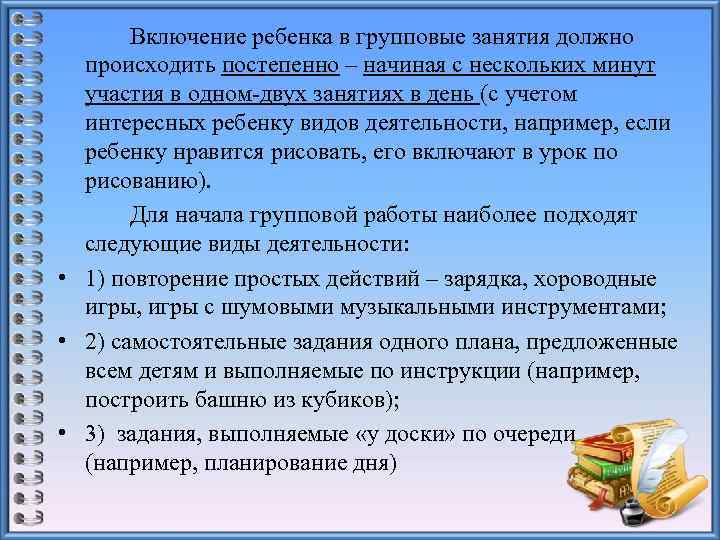 Включение ребенка в групповые занятия должно происходить постепенно – начиная с нескольких минут участия в одном-двух занятиях в день (с учетом интересных ребенку видов деятельности, например, если ребенку нравится рисовать, его включают в урок по рисованию).

Для начала групповой работы наиболее подходят следующие виды деятельности:

• 1) повторение простых действий – зарядка, хороводные игры, игры с шумовыми музыкальными инструментами;

• 2) самостоятельные задания одного плана, предложенные всем детям и выполняемые по инструкции (например, построить башню из кубиков);

• 3) задания, выполняемые «у доски» по очереди (например, планирование дня)